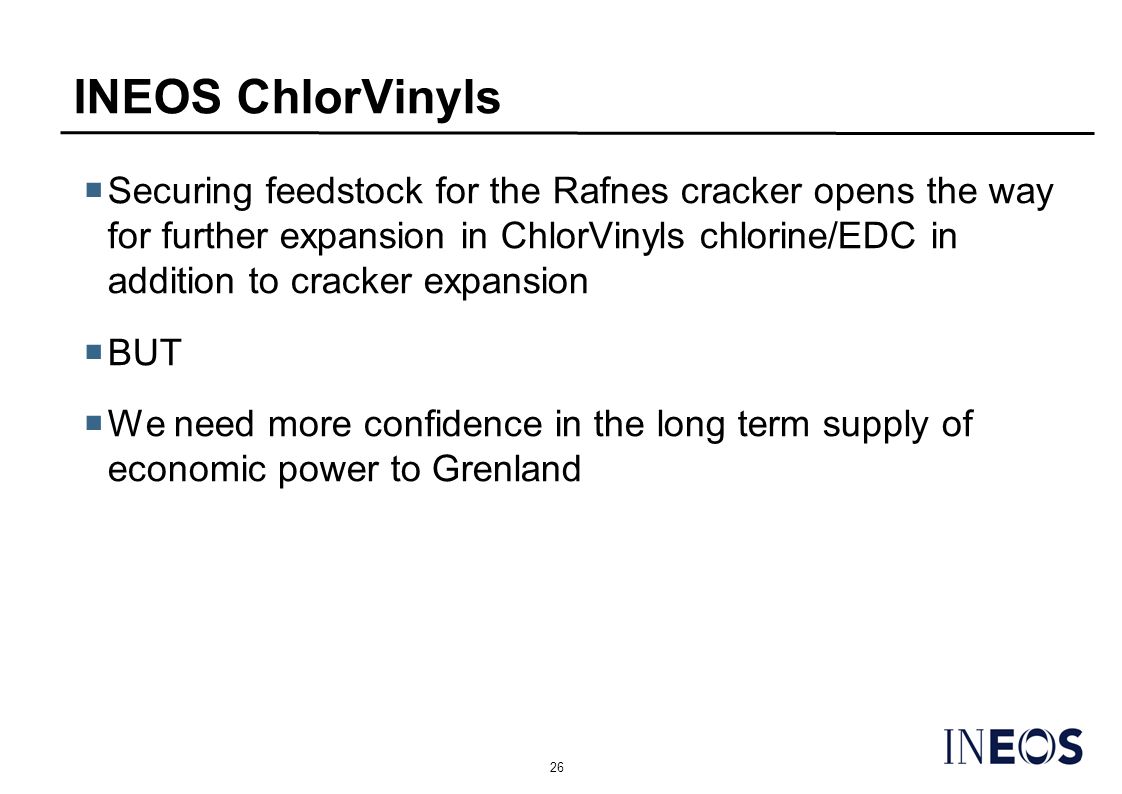 INEOS ChlorVinyls

Securing feedstock for the Rafnes cracker opens the way for further expansion in ChlorVinyls chlorine/EDC in addition to cracker expansion

BUT

We need more confidence in the long term supply of economic power to Grenland

26

INEOS